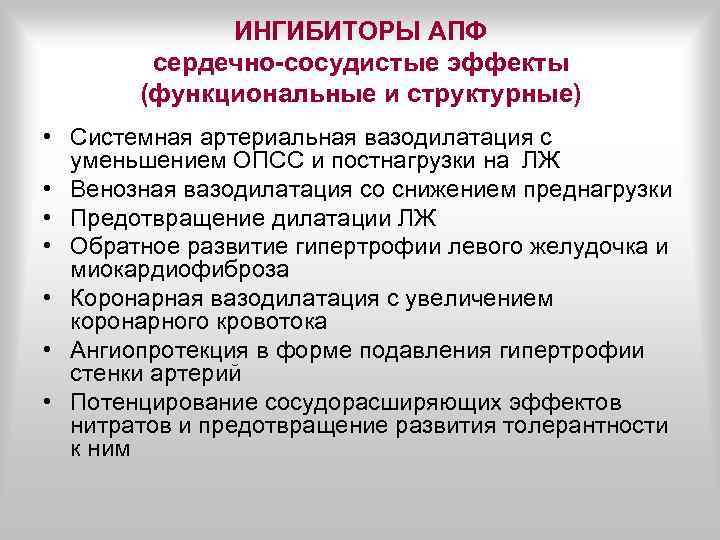 ИНГИБИТОРЫ АПФ
сердечно-сосудистые эффекты
(функциональные и структурные)

• Системная артериальная вазодилатация с уменьшением ОПСС и постнагрузки на ЛЖ
• Венозная вазодилатация со снижением преднагрузки
• Предотвращение дилатации ЛЖ
• Обратное развитие гипертрофии левого желудочка и миокардиофиброза
• Коронарная вазодилатация с увеличением коронарного кровотока
• Ангиопротекция в форме подавления гипертрофии стенки артерий
• Потенцирование сосудорасширяющих эффектов нитратов и предотвращение развития толерантности к ним